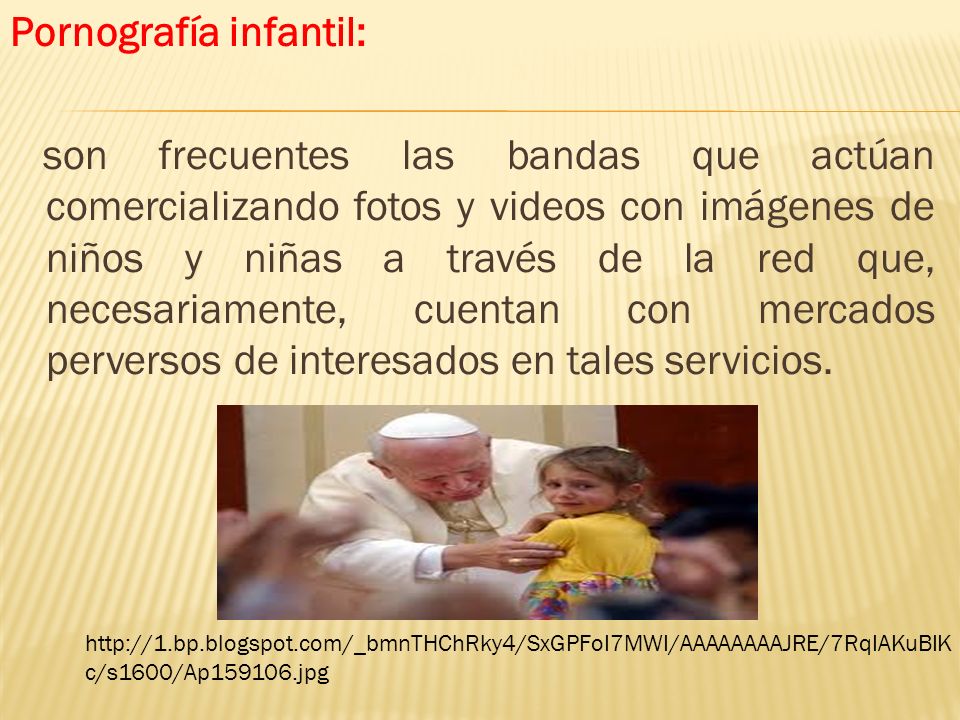 Pornografía infantil:

son frecuentes las bandas que actúan comercializando fotos y videos con imágenes de niños y niñas a través de la red que, necesariamente, cuentan con mercados perversos de interesados en tales servicios.

http://1.bp.blogspot.com/_bmnTHChRky4/SxGPFoI7MWI/AAAAAAAAJRE/7RqIAKuBIKc/s1600/Ap159106.jpg